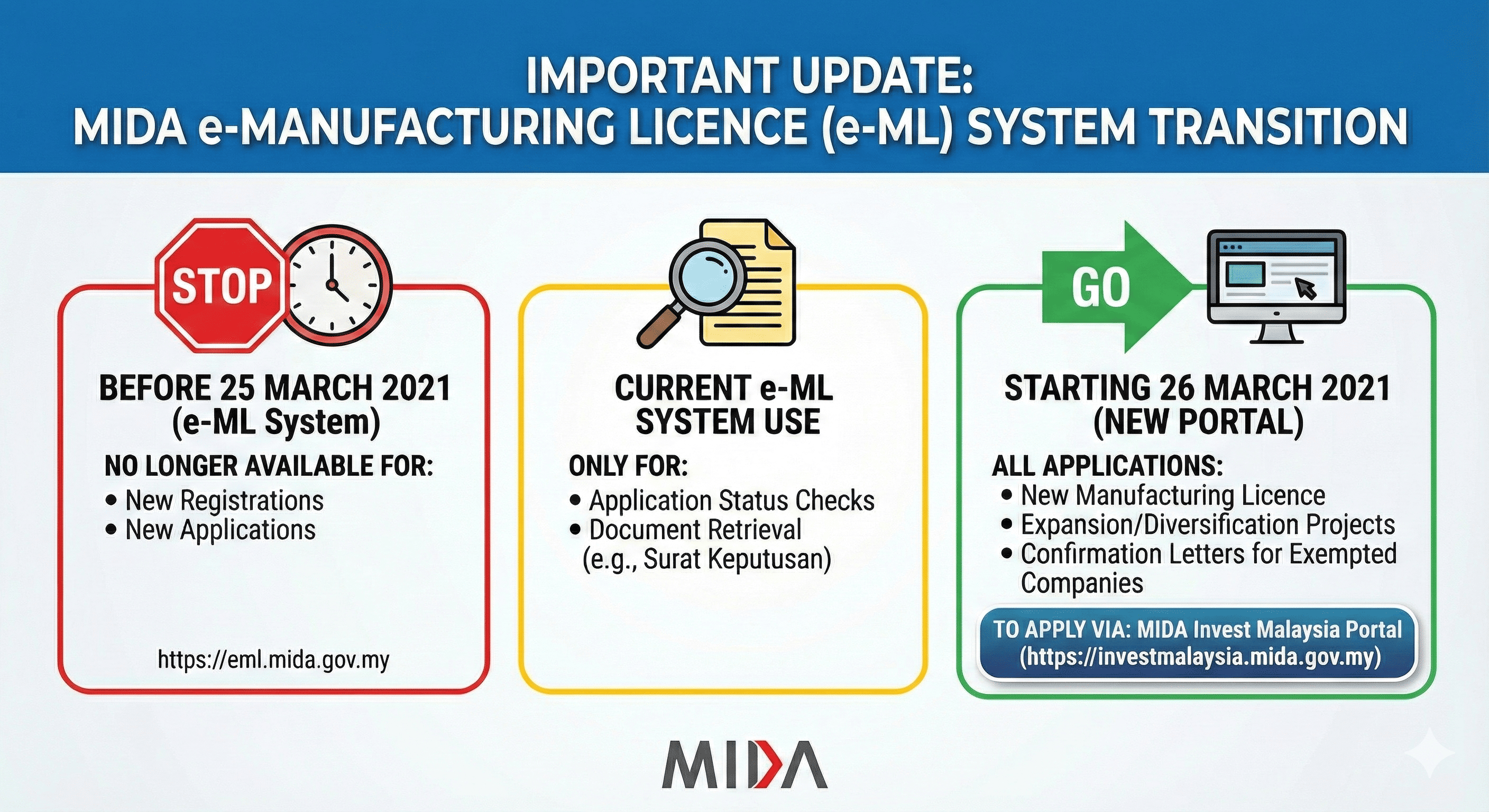 IMPORTANT UPDATE:
MIDA e-MANUFACTURING LICENCE (e-ML) SYSTEM TRANSITION

STOP

BEFORE 25 MARCH 2021 (e-ML System)

NO LONGER AVAILABLE FOR:
• New Registrations
• New Applications

https://eml.mida.gov.my

CURRENT e-ML SYSTEM USE

ONLY FOR:
• Application Status Checks
• Document Retrieval (e.g., Surat Keputusan)

GO

STARTING 26 MARCH 2021 (NEW PORTAL)

ALL APPLICATIONS:
• New Manufacturing Licence
• Expansion/Diversification Projects
• Confirmation Letters for Exempted Companies

TO APPLY VIA: MIDA Invest Malaysia Portal (https://investmalaysia.mida.gov.my)

MIDA